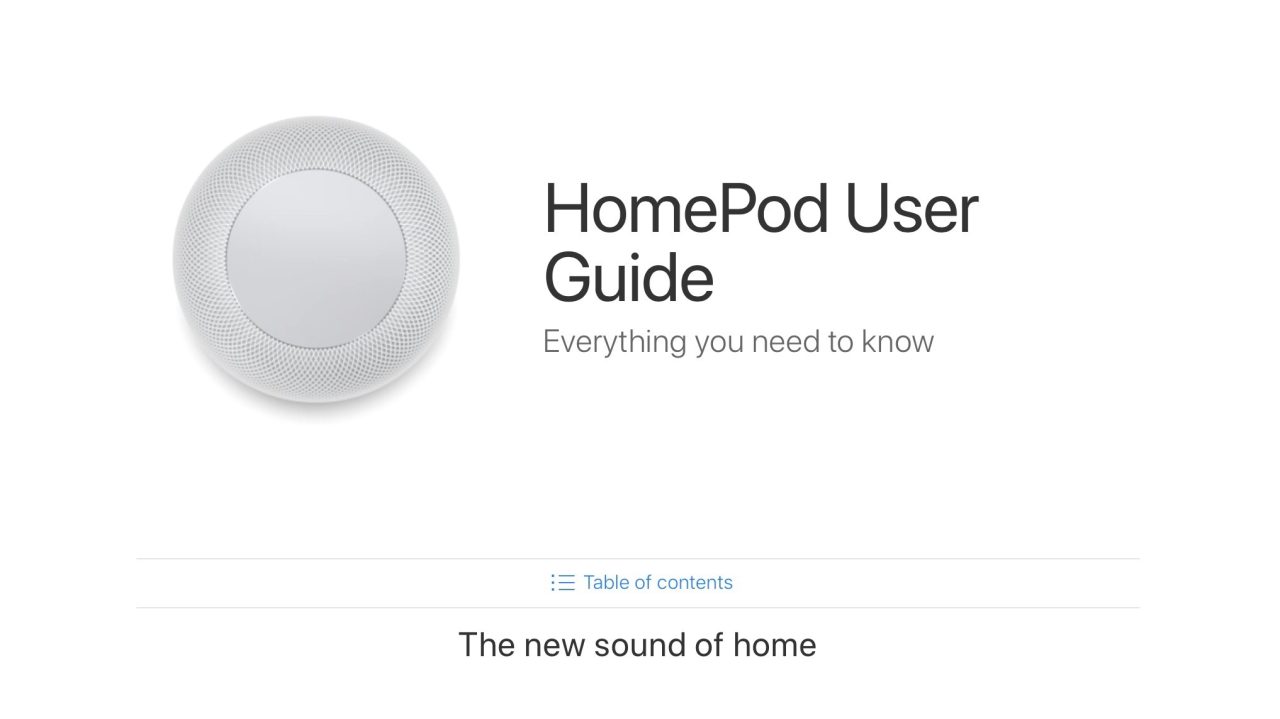 HomePod User Guide

Everything you need to know

Table of contents

The new sound of home